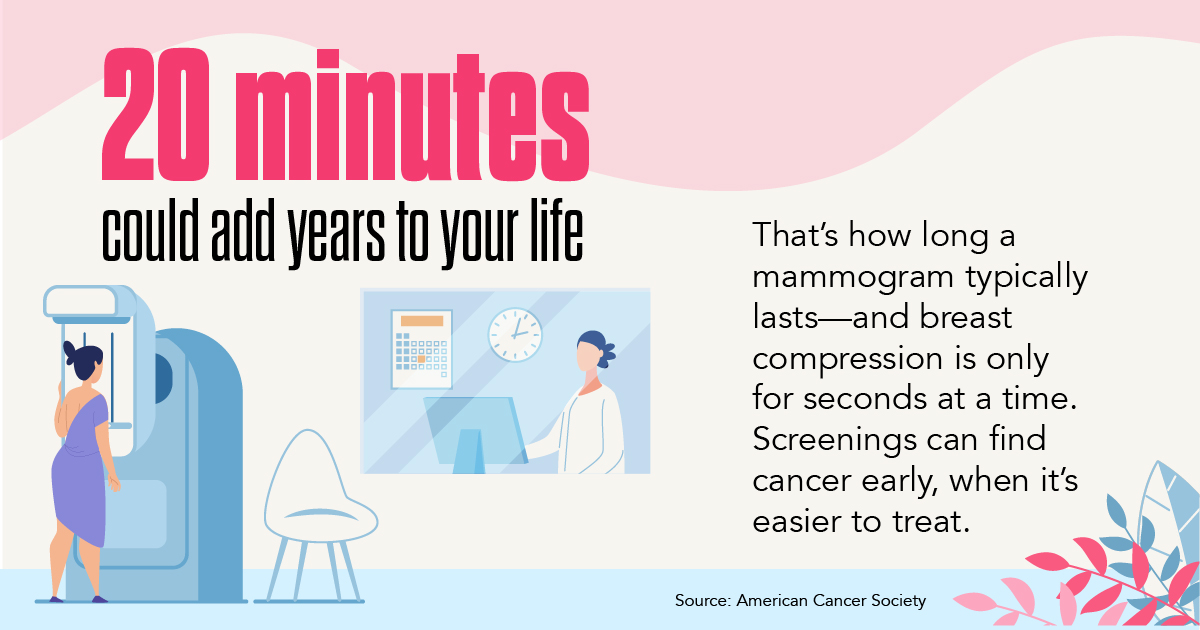 20 minutes

could add years to your life

That's how long a mammogram typically lasts—and breast compression is only for seconds at a time. Screenings can find cancer early, when it's easier to treat.

Source: American Cancer Society